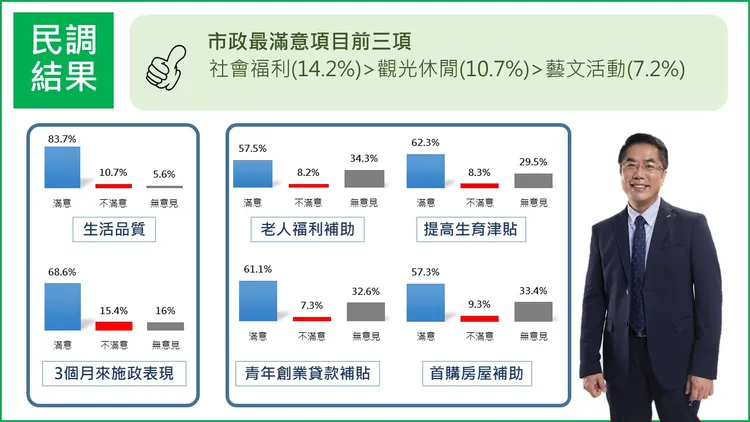 民調結果

市政最滿意項目前三項
社會福利(14.2%)>觀光休閒(10.7%)>藝文活動(7.2%)

83.7%
10.7%
5.6%
滿意
不滿意
無意見
生活品質

68.6%
15.4%
16%
滿意
不滿意
無意見
3個月來施政表現

57.5%
8.2%
34.3%
滿意
不滿意
無意見
老人福利補助

62.3%
8.3%
29.5%
滿意
不滿意
無意見
提高生育津貼

61.1%
7.3%
32.6%
滿意
不滿意
無意見
青年創業貸款補貼

57.3%
9.3%
33.4%
滿意
不滿意
無意見
首購房屋補助